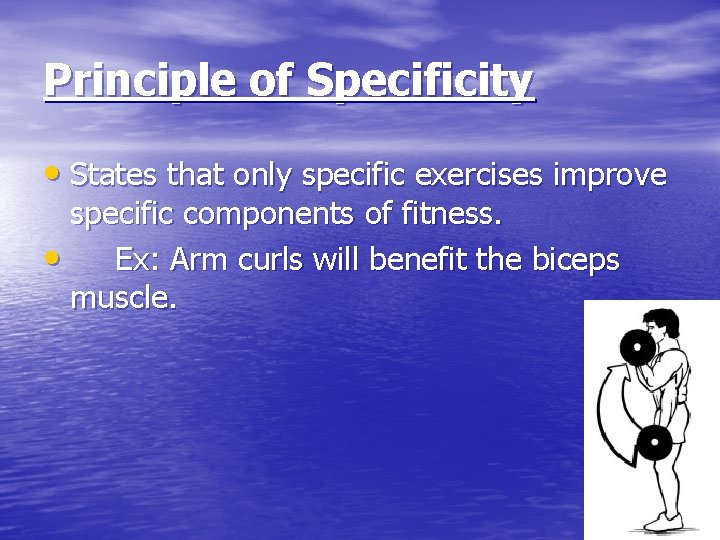 Principle of Specificity

• States that only specific exercises improve specific components of fitness.

• Ex: Arm curls will benefit the biceps muscle.